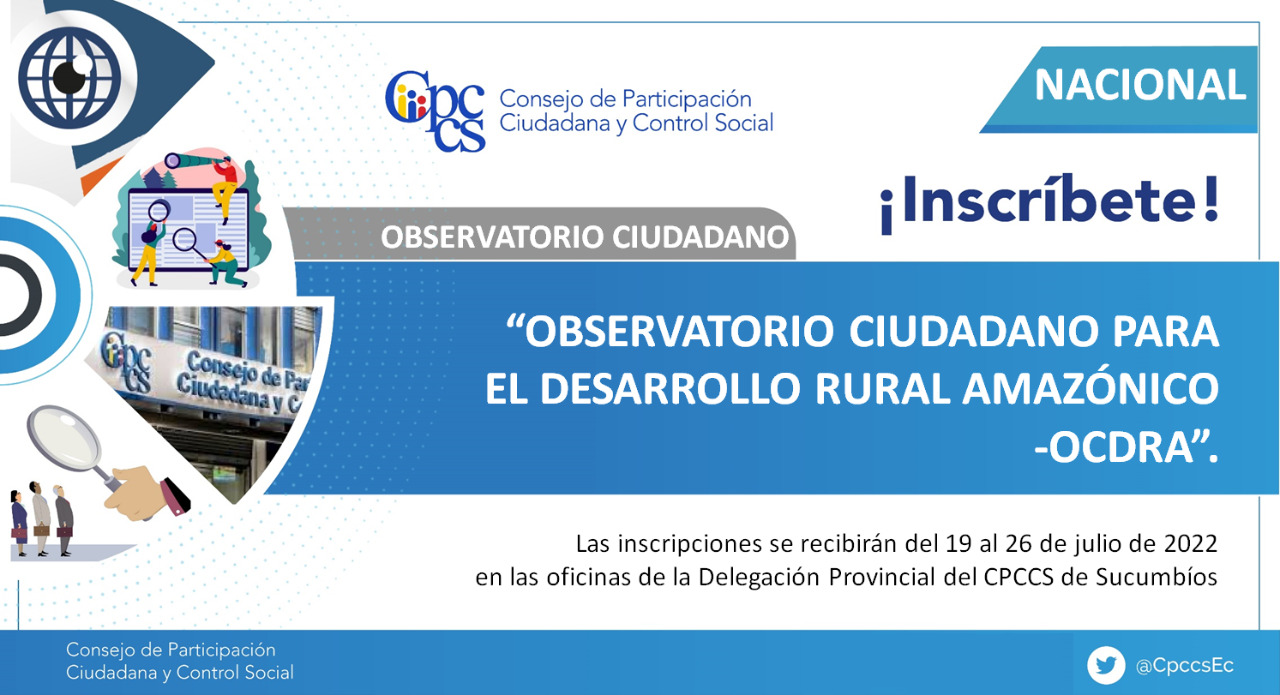 Cpccs Consejo de Participación Ciudadana y Control Social

NACIONAL

¡Inscríbete!

OBSERVATORIO CIUDADANO

Cpccs Consejo de Par Ciudadana y C

“OBSERVATORIO CIUDADANO PARA EL DESARROLLO RURAL AMAZÓNICO -OCDRA”.

Las inscripciones se recibirán del 19 al 26 de julio de 2022 en las oficinas de la Delegación Provincial del CPCCS de Sucumbíos

Consejo de Participación Ciudadana y Control Social

@CpccsEc